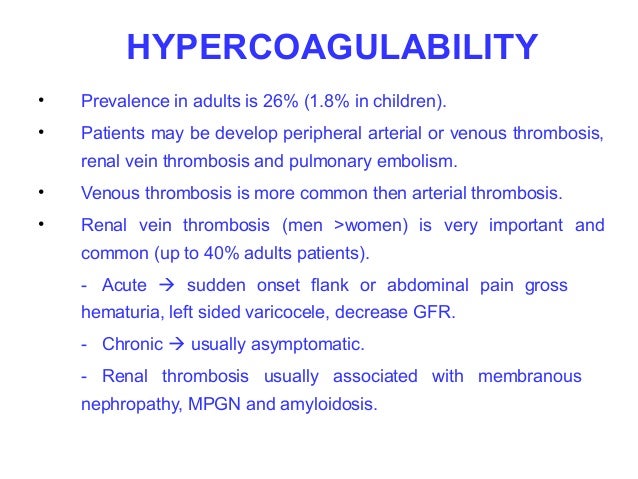 HYPERCOAGULABILITY

• Prevalence in adults is 26% (1.8% in children).

• Patients may be develop peripheral arterial or venous thrombosis, renal vein thrombosis and pulmonary embolism.

• Venous thrombosis is more common then arterial thrombosis.

• Renal vein thrombosis (men >women) is very important and common (up to 40% adults patients).

- Acute → sudden onset flank or abdominal pain gross hematuria, left sided varicocele, decrease GFR.

- Chronic → usually asymptomatic.

- Renal thrombosis usually associated with membranous nephropathy, MPGN and amyloidosis.